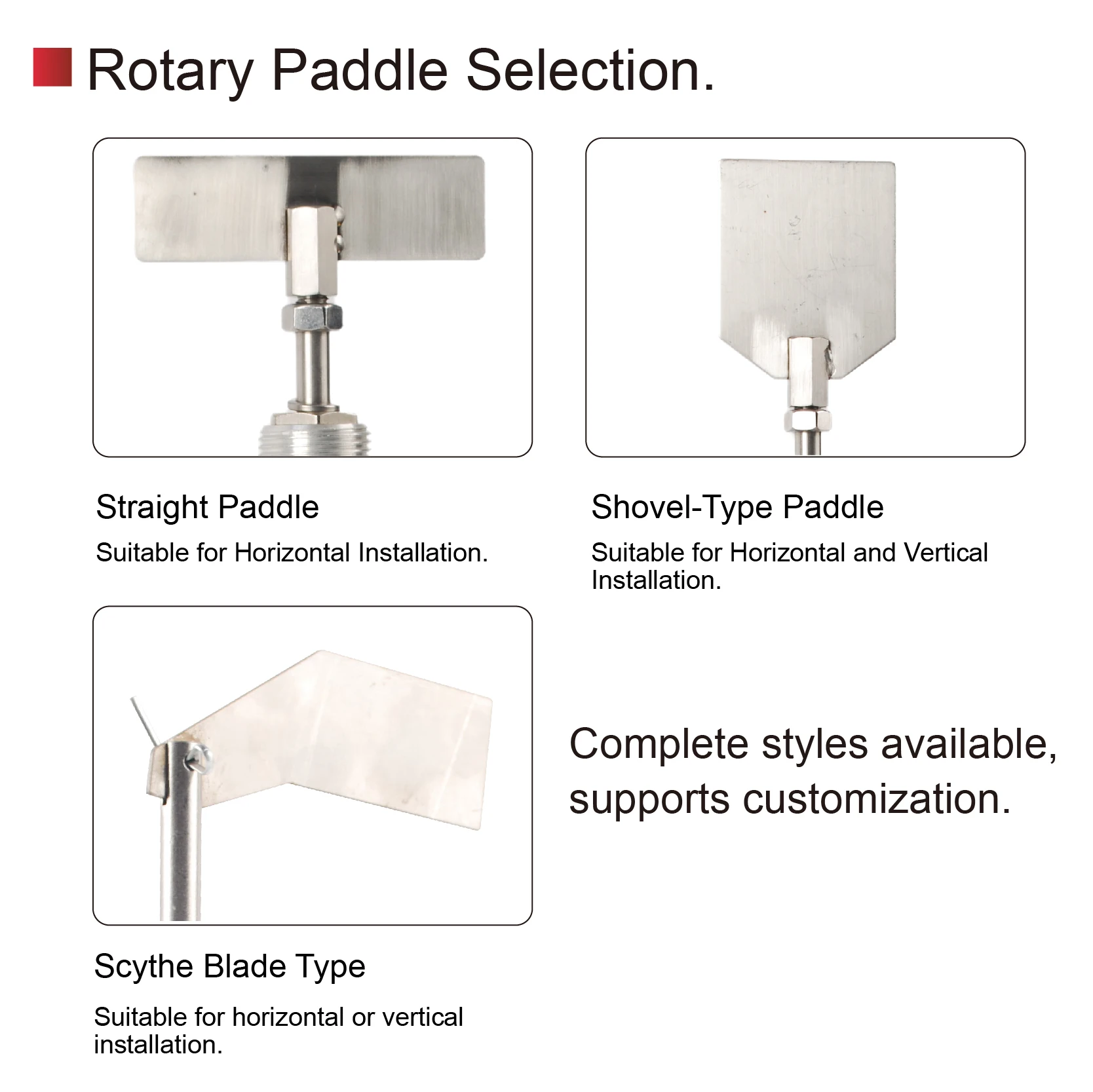 Rotary Paddle Selection.

Straight Paddle

Suitable for Horizontal Installation.

Shovel-Type Paddle

Suitable for Horizontal and Vertical Installation.

Scythe Blade Type

Suitable for horizontal or vertical installation.

Complete styles available, supports customization.